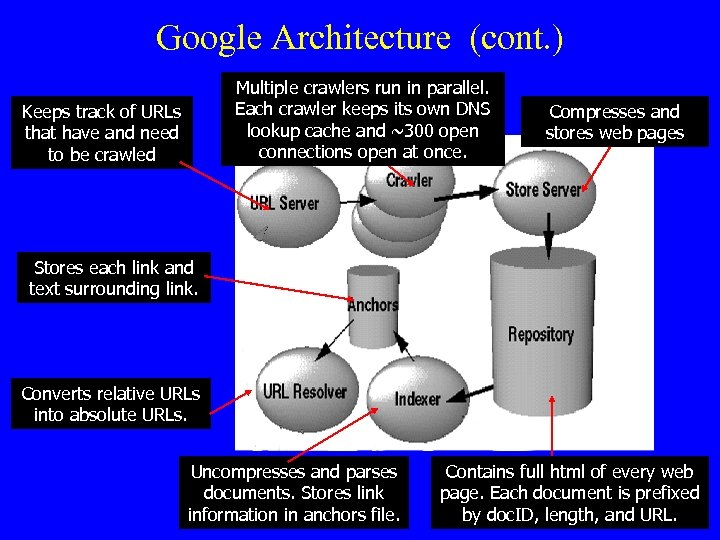 Google Architecture (cont.)

Keeps track of URLs that have and need to be crawled

Multiple crawlers run in parallel. Each crawler keeps its own DNS lookup cache and ~300 open connections open at once.

Compresses and stores web pages

URL Server

Crawler

Store Server

Stores each link and text surrounding link.

Anchors

Repository

URL Resolver

Indexer

Converts relative URLs into absolute URLs.

Uncompresses and parses documents. Stores link information in anchors file.

Contains full html of every web page. Each document is prefixed by docID, length, and URL.